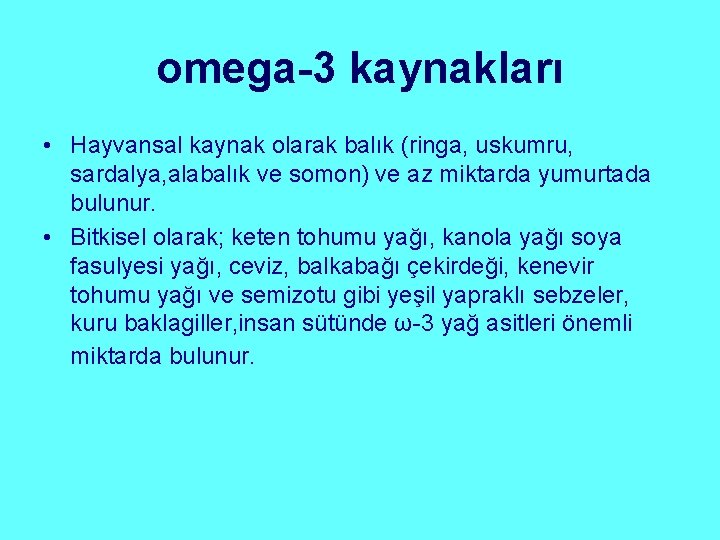 omega-3 kaynakları

• Hayvansal kaynak olarak balık (ringa, uskumru, sardalya,alabalık ve somon) ve az miktarda yumurtada bulunur.

• Bitkisel olarak; keten tohumu yağı, kanola yağı soya fasulyesi yağı, ceviz, balkabağı çekirdeği, kenevir tohumu yağı ve semizotu gibi yeşil yapraklı sebzeler, kuru baklagiller,insan sütünde ω-3 yağ asitleri önemli miktarda bulunur.